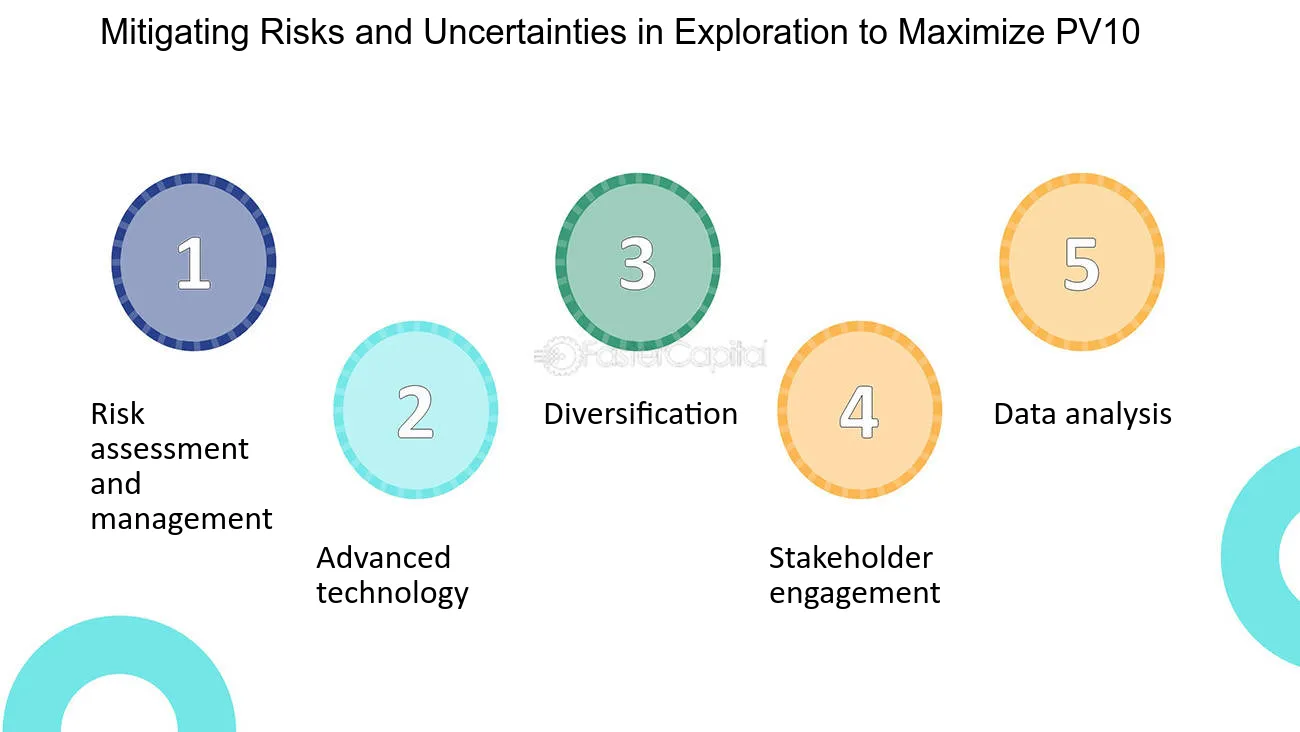 Mitigating Risks and Uncertainties in Exploration to Maximize PV10

1

Risk assessment and management

2

Advanced technology

3

Diversification

4

Stakeholder engagement

5

Data analysis

FasterCapital